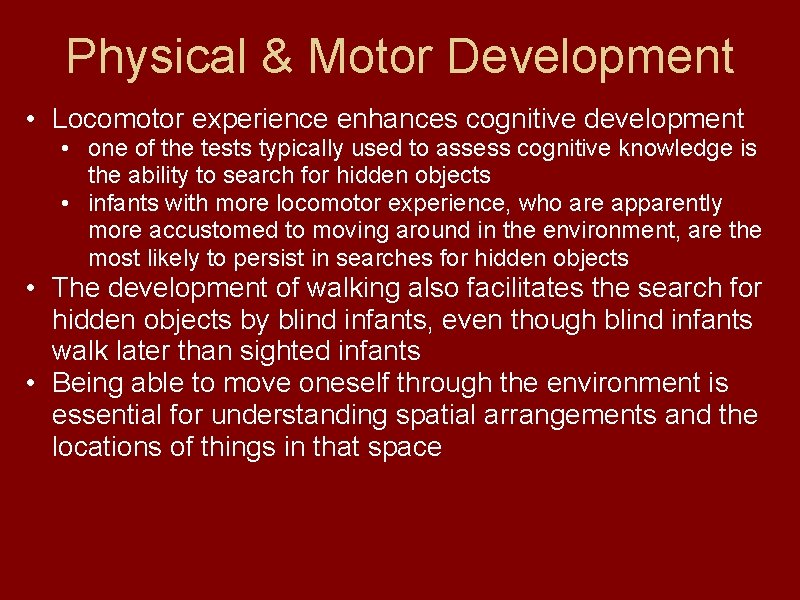 Physical & Motor Development

• Locomotor experience enhances cognitive development
  • one of the tests typically used to assess cognitive knowledge is the ability to search for hidden objects
  • infants with more locomotor experience, who are apparently more accustomed to moving around in the environment, are the most likely to persist in searches for hidden objects
• The development of walking also facilitates the search for hidden objects by blind infants, even though blind infants walk later than sighted infants
• Being able to move oneself through the environment is essential for understanding spatial arrangements and the locations of things in that space